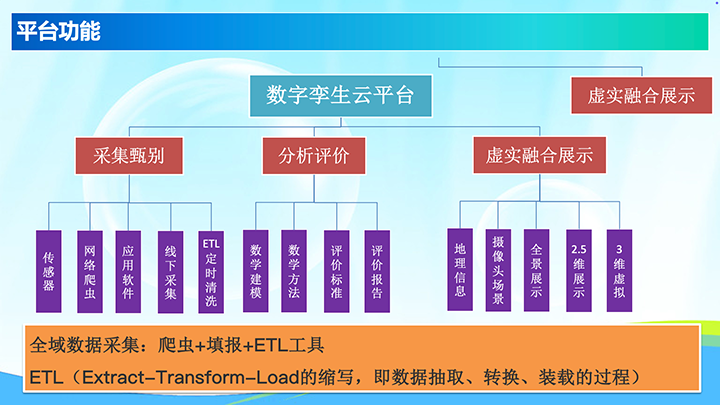 平台功能

数字孪生云平台

虚实融合展示

采集甄别

分析评价

虚实融合展示

传感器

网络爬虫

应用软件

线下采集

ETL定时清洗

数学建模

数学方法

评价标准

评价报告

地理信息

摄像头场景

全景展示

2.5维展示

3维虚拟

全域数据采集：爬虫+填报+ETL工具

ETL（Extract-Transform-Load的缩写，即数据抽取、转换、装载的过程）